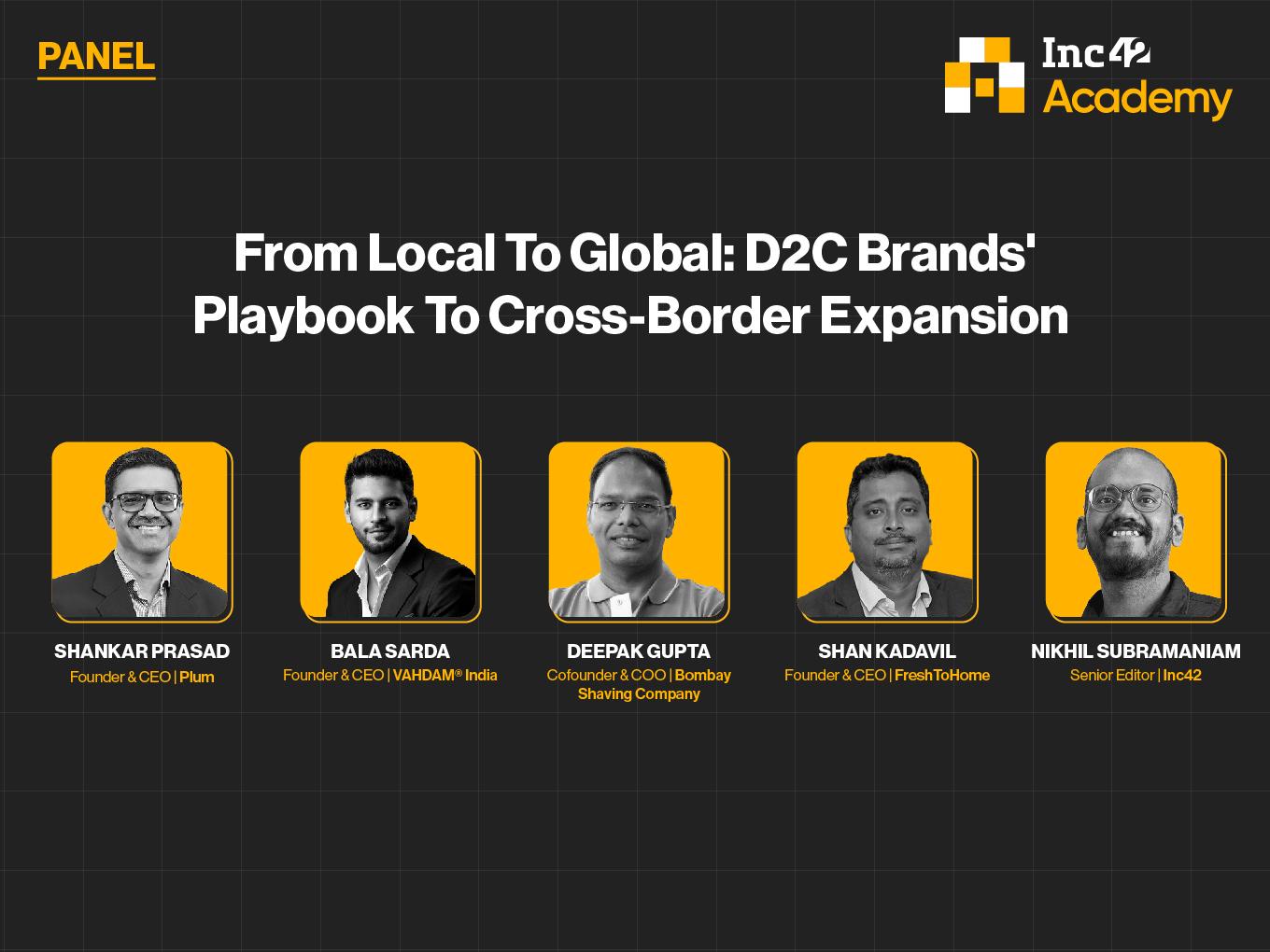 PANEL

Inc42 Academy

From Local To Global: D2C Brands' Playbook To Cross-Border Expansion

SHANKAR PRASAD
Founder & CEO | Plum

BALA SARDA
Founder & CEO | VAHDAM® India

DEEPAK GUPTA
Cofounder & COO | Bombay Shaving Company

SHAN KADAVIL
Founder & CEO | FreshToHome

NIKHIL SUBRAMANIAM
Senior Editor | Inc42